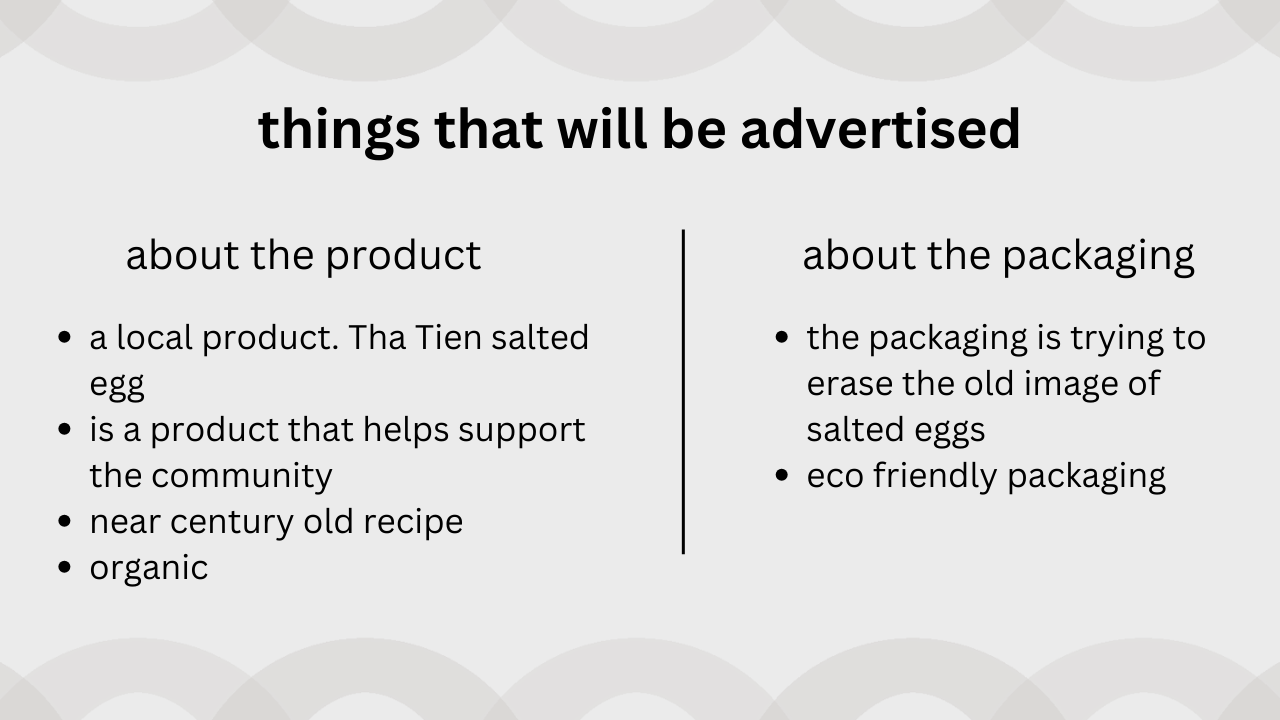 things that will be advertised

about the product

- a local product. Tha Tien salted egg
- is a product that helps support the community
- near century old recipe
- organic

about the packaging

- the packaging is trying to erase the old image of salted eggs
- eco friendly packaging